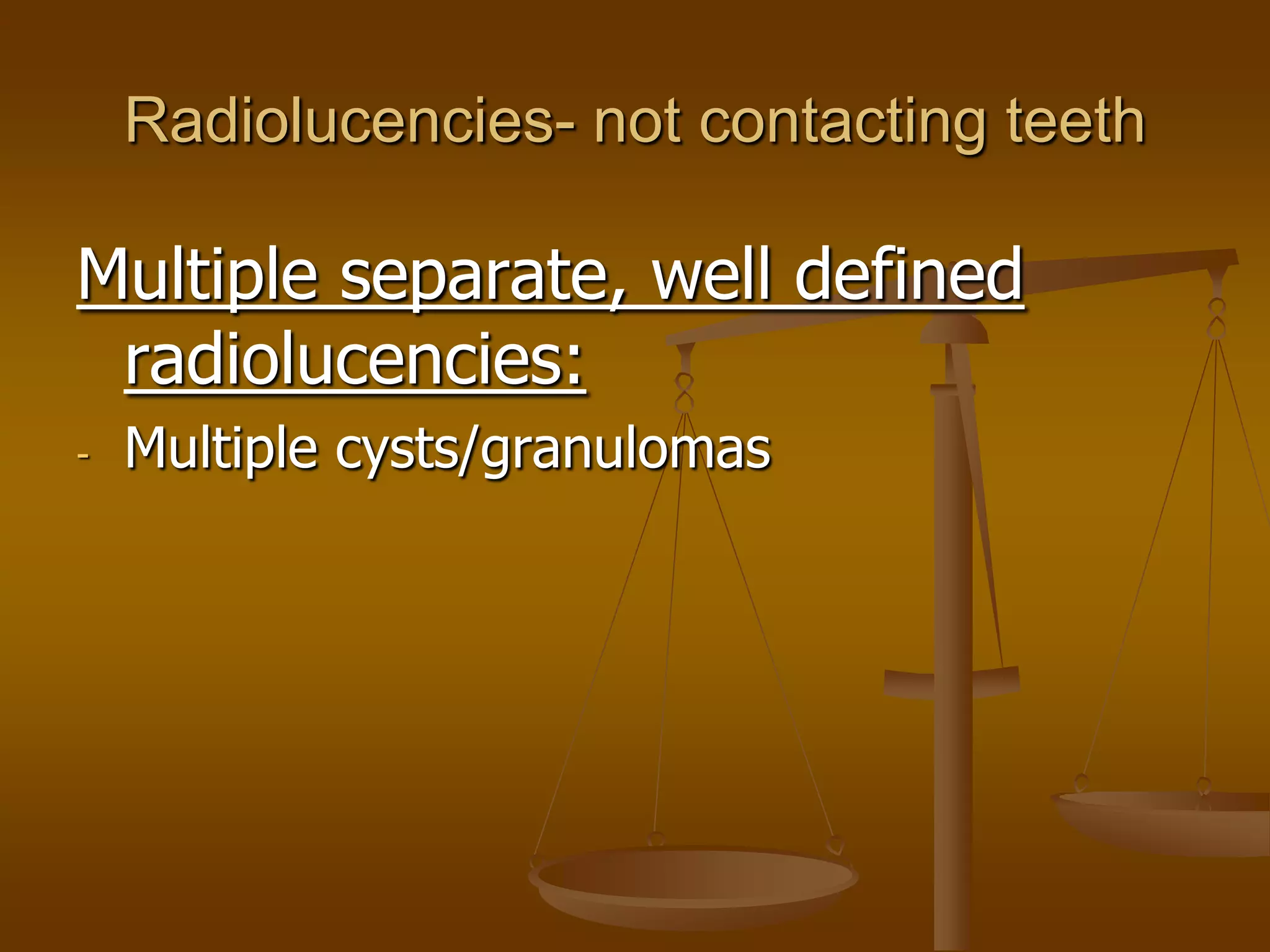 Radiolucencies- not contacting teeth

Multiple separate, well defined radiolucencies:

- Multiple cysts/granulomas